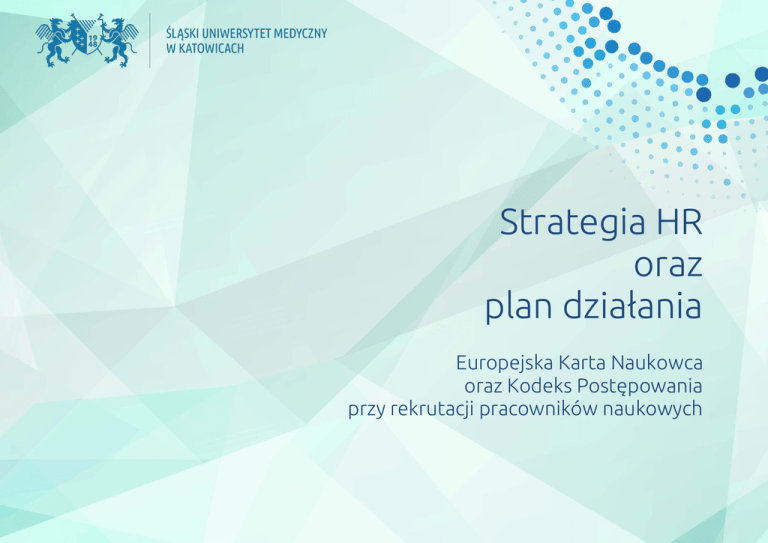 19
48

ŚLĄSKI UNIWERSYTET MEDYCZNY
W KATOWICACH

Strategia HR
oraz
plan działania

Europejska Karta Naukowca
oraz Kodeks Postępowania
przy rekrutacji pracowników naukowych